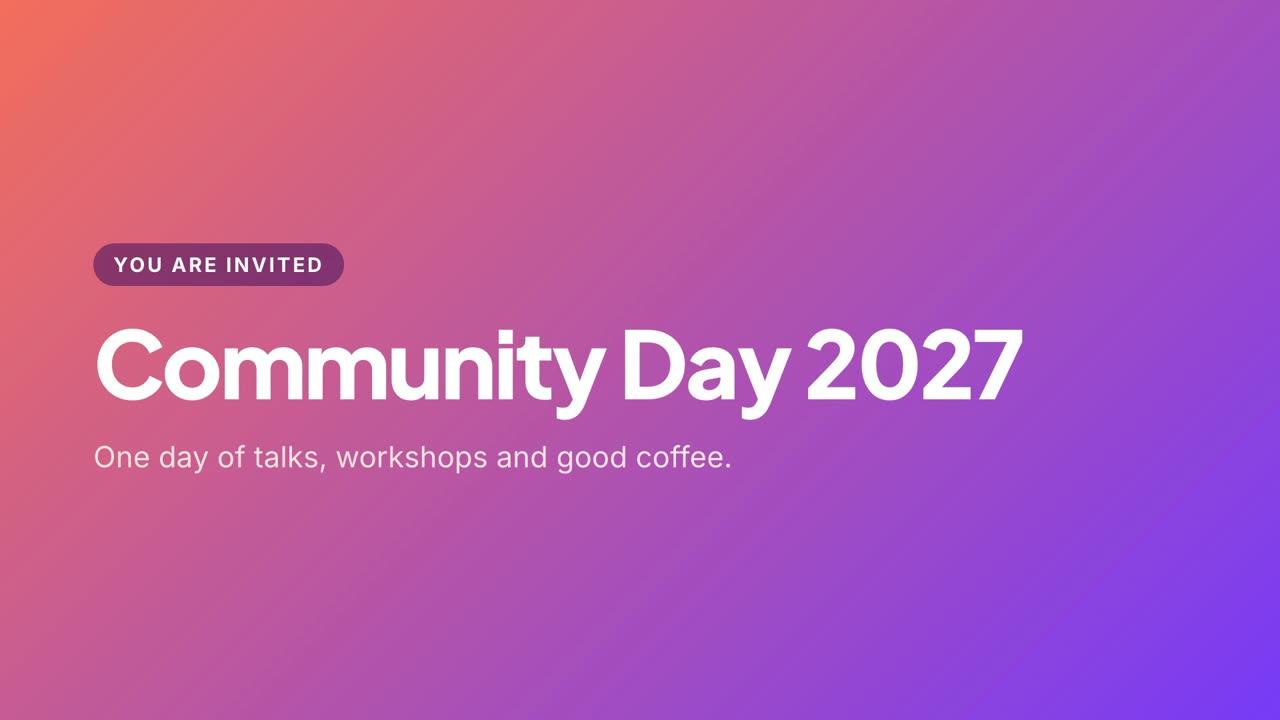 YOU ARE INVITED

Community Day 2027

One day of talks, workshops and good coffee.